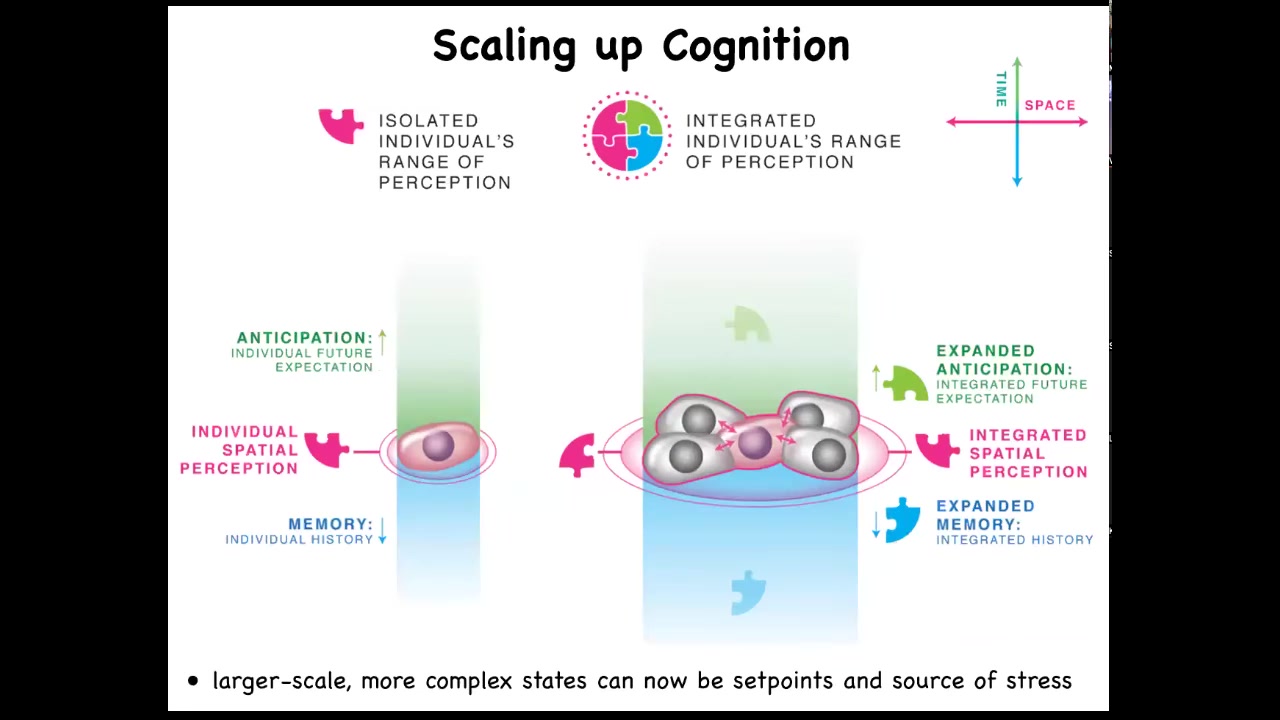 Scaling up Cognition

ISOLATED INDIVIDUAL'S RANGE OF PERCEPTION

INTEGRATED INDIVIDUAL'S RANGE OF PERCEPTION

TIME

SPACE

ANTICIPATION: INDIVIDUAL FUTURE EXPECTATION

INDIVIDUAL SPATIAL PERCEPTION

MEMORY: INDIVIDUAL HISTORY

EXPANDED ANTICIPATION: INTEGRATED FUTURE EXPECTATION

INTEGRATED SPATIAL PERCEPTION

EXPANDED MEMORY: INTEGRATED HISTORY

• larger-scale, more complex states can now be setpoints and source of stress